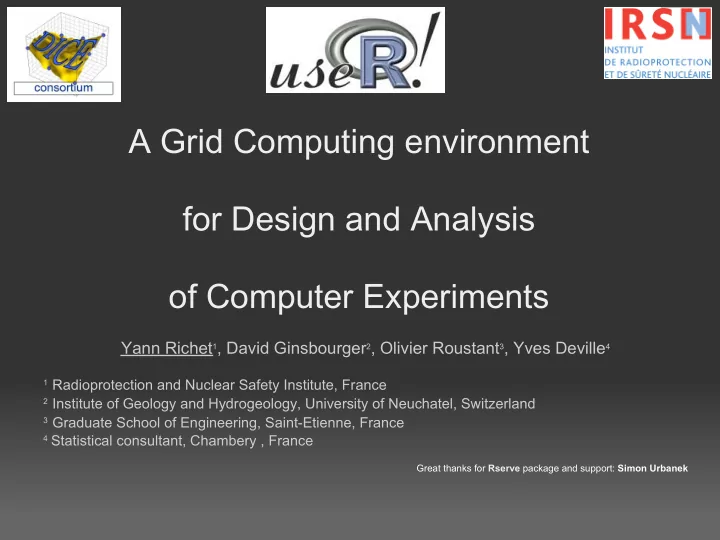 DICE
consortium

useR!

IRSN
INSTITUT
DE RADIOPROTECTION
ET DE SÛRETÉ NUCLÉAIRE

A Grid Computing environment

for Design and Analysis

of Computer Experiments

Yann Richet$^1$, David Ginsbourger$^2$, Olivier Roustant$^3$, Yves Deville$^4$

$^1$ Radioprotection and Nuclear Safety Institute, France
$^2$ Institute of Geology and Hydrogeology, University of Neuchatel, Switzerland
$^3$ Graduate School of Engineering, Saint-Etienne, France
$^4$ Statistical consultant, Chambery , France

Great thanks for Rserve package and support: Simon Urbanek